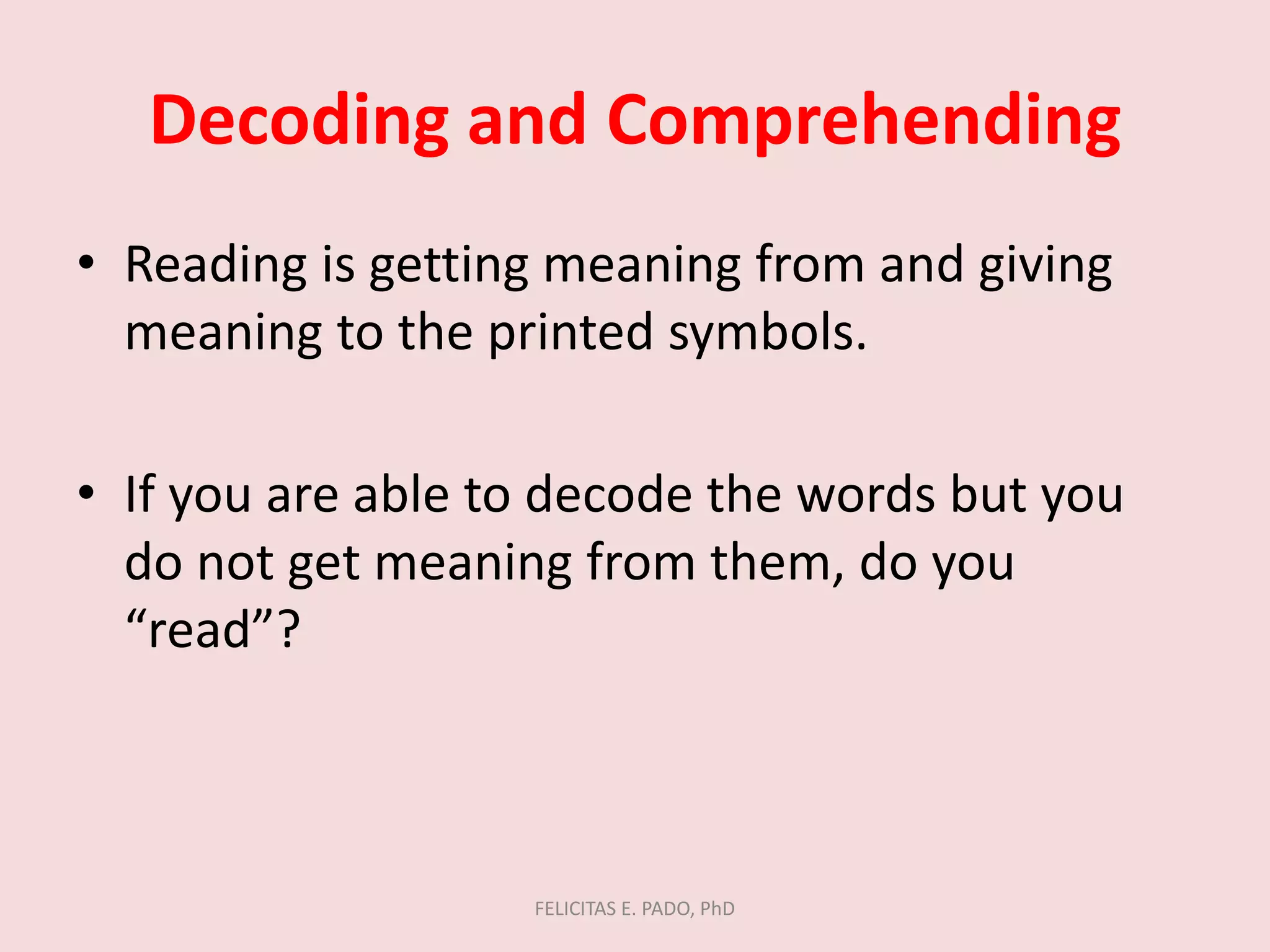 Decoding and Comprehending

• Reading is getting meaning from and giving meaning to the printed symbols.

• If you are able to decode the words but you do not get meaning from them, do you “read”?

FELICITAS E. PADO, PhD